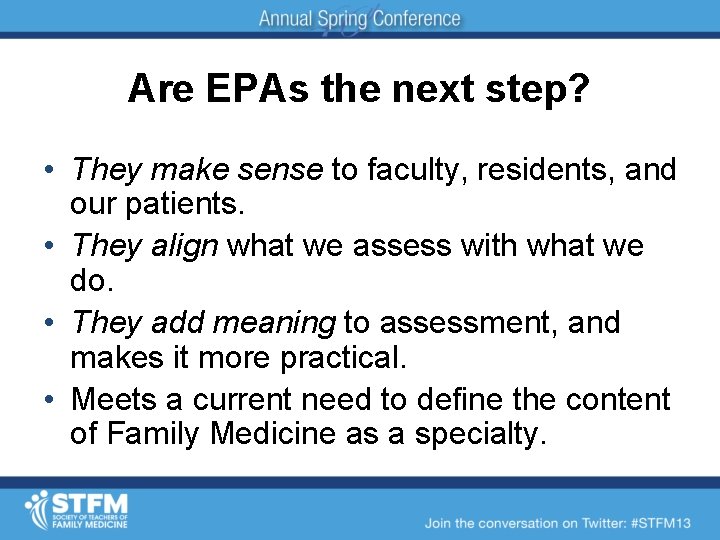 Annual Spring Conference

Are EPAs the next step?

• They make sense to faculty, residents, and our patients.
• They align what we assess with what we do.
• They add meaning to assessment, and makes it more practical.
• Meets a current need to define the content of Family Medicine as a specialty.

STFM SOCIETY OF TEACHERS OF FAMILY MEDICINE

Join the conversation on Twitter: #STFM13